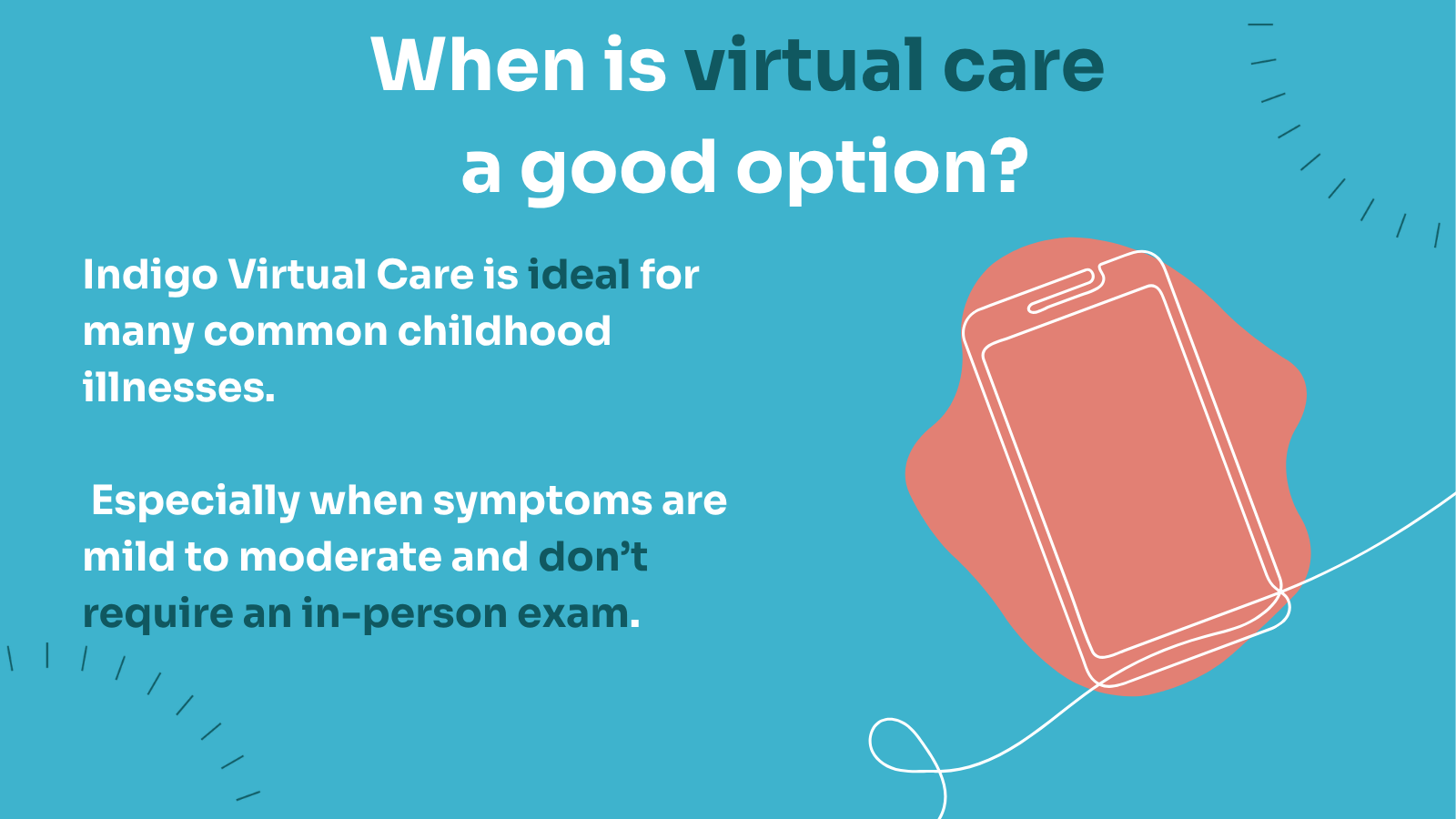 When is virtual care a good option?

Indigo Virtual Care is ideal for many common childhood illnesses.

Especially when symptoms are mild to moderate and don’t require an in-person exam.